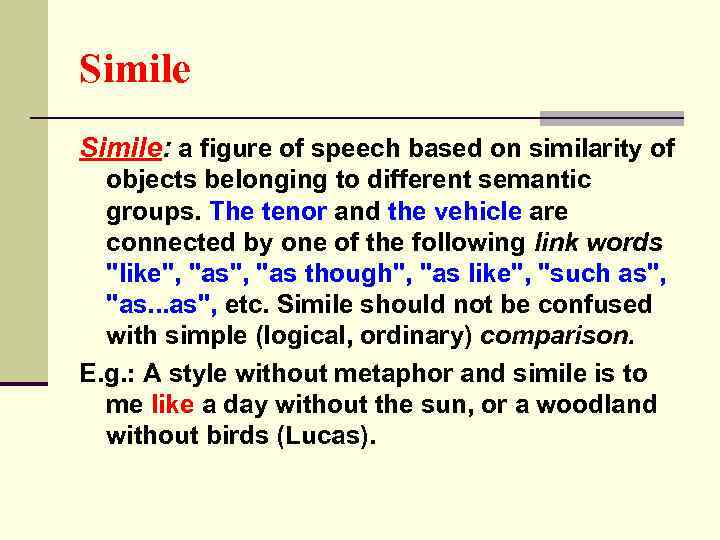 Simile

Simile: a figure of speech based on similarity of objects belonging to different semantic groups. The tenor and the vehicle are connected by one of the following link words "like", "as", "as though", "as like", "such as", "as...as", etc. Simile should not be confused with simple (logical, ordinary) comparison.

E.g.: A style without metaphor and simile is to me like a day without the sun, or a woodland without birds (Lucas).